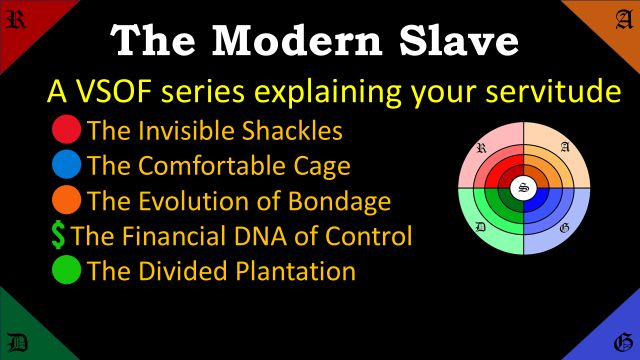 R

A

The Modern Slave

A VSOF series explaining your servitude

The Invisible Shackles

The Comfortable Cage

The Evolution of Bondage

$ The Financial DNA of Control

The Divided Plantation

R A S D G

D

G